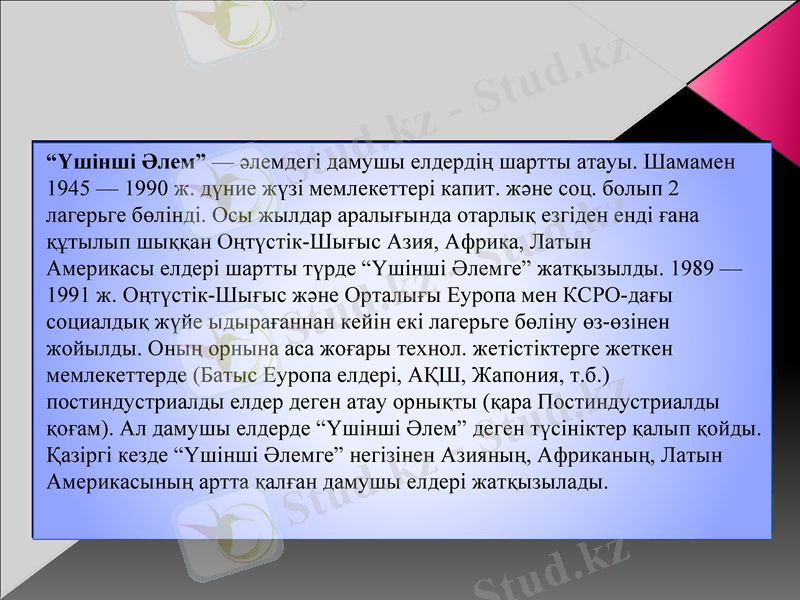 Stud.kz - Stud.kz

“Үшінші Әлем” — әлемдегі дамушы елдердің шартты атауы. Шамамен 1945 — 1990 ж. дүние жүзі мемлекеттері капит. және соц. болып 2 лагерьге бөлінді. Осы жылдар аралығында отарлық езгіден енді ғана құтылып шыққан Оңтүстік-Шығыс Азия, Африка, Латын Америкасы елдері шартты түрде “Үшінші Әлемге” жатқызылды. 1989 — 1991 ж. Оңтүстік-Шығыс және Орталығы Еуропа мен КСРО-дағы социалдық жүйе ыдырағаннан кейін екі лагерьге бөліну өз-өзінен жойылды. Оның орнына аса жоғары технол. жетістіктерге жеткен мемлекеттерде (Батыс Еуропа елдері, АҚШ, Жапония, т.б.) постиндустриалды елдер деген атау орнықты (қара Постиндустриалды қоғам). Ал дамушы елдерде “Үшінші Әлем” деген түсініктер қалып қойды. Қазіргі кезде “Үшінші Әлемге” негізінен Азияның, Африканың, Латын Америкасының артта қалған дамушы елдері жатқызылады.

Stud.kz

Stud.kz